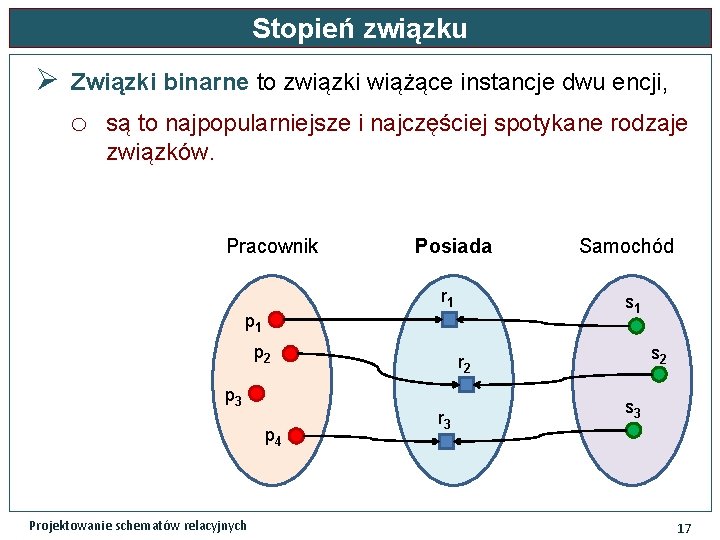 Stopień związku

➢ Związki binarne to związki wiążące instancje dwu encji,

○ są to najpopularniejsze i najczęściej spotykane rodzaje związków.

Pracownik

Posiada

Samochód

$p_1$
$p_2$
$p_3$
$p_4$

$r_1$
$r_2$
$r_3$

$s_1$
$s_2$
$s_3$

Projektowanie schematów relacyjnych

17